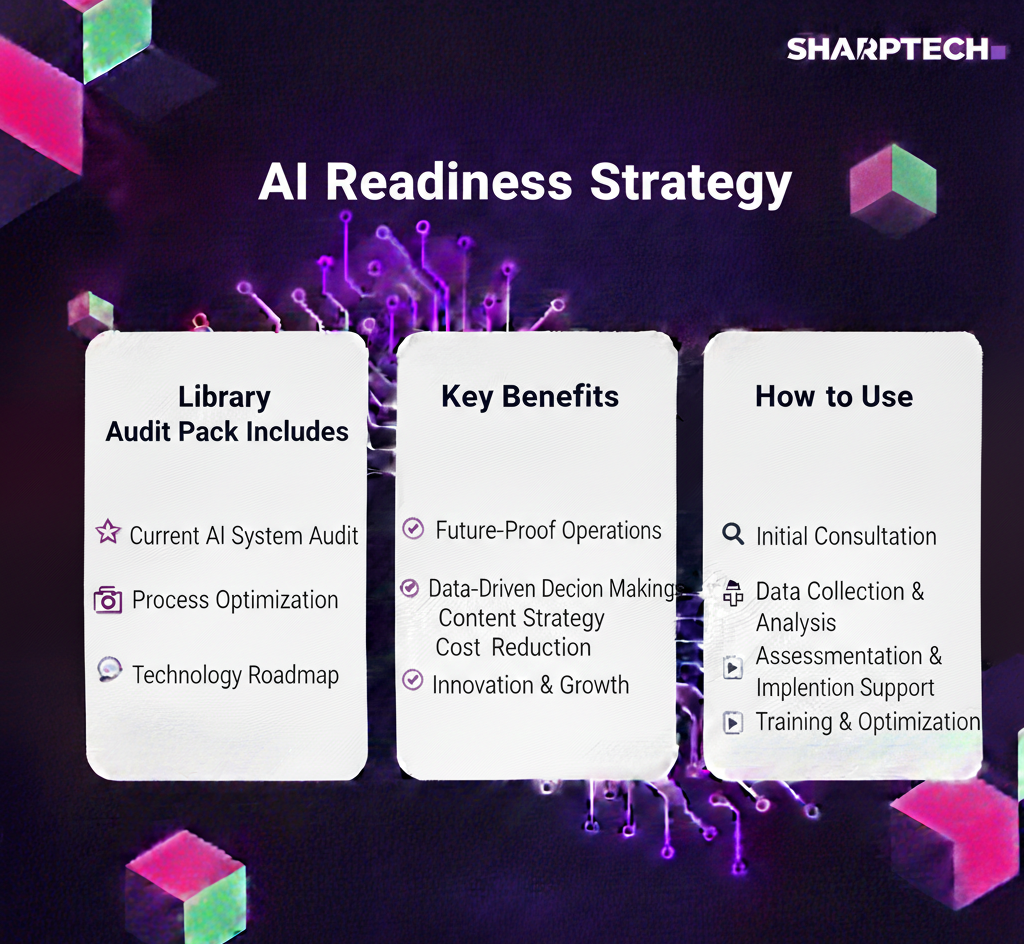 SHARPTECH

AI Readiness Strategy

Library Audit Pack Includes

Current AI System Audit

Process Optimization

Technology Roadmap

Key Benefits

Future-Proof Operations

Data-Driven Decion Makings Content Strategy Cost Reduction

Innovation & Growth

How to Use

Initial Consultation

Data Collection & Analysis

Assessmentation & Implention Support

Training & Optimization